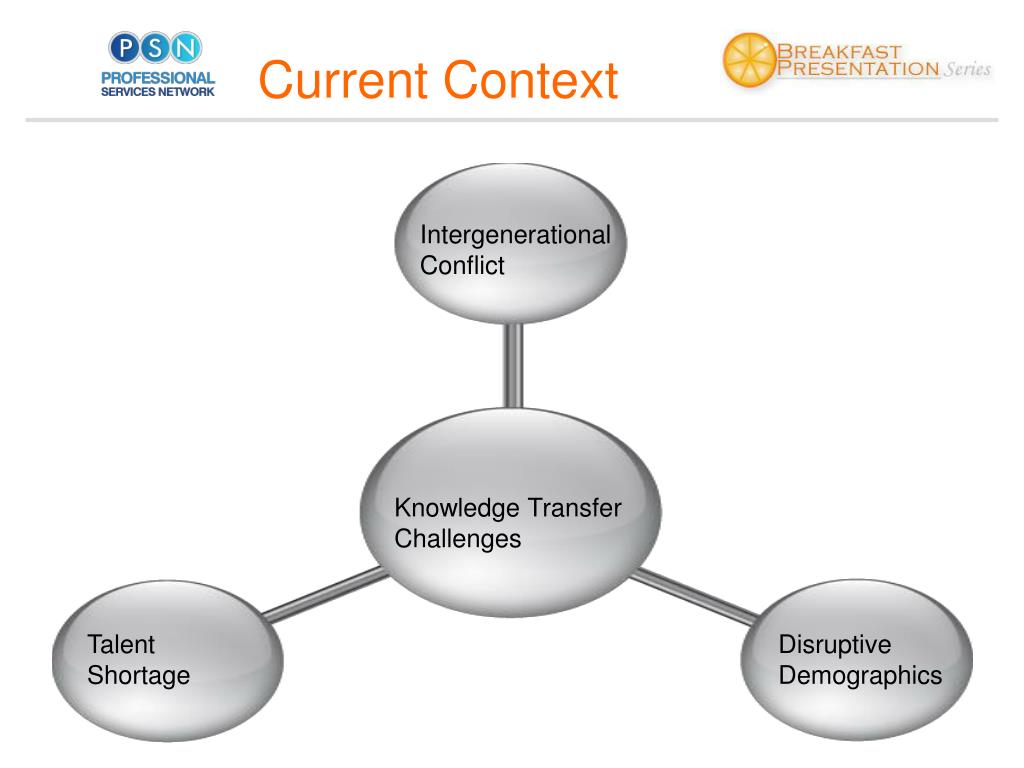 PSN
PROFESSIONAL SERVICES NETWORK

Current Context

BREAKFAST PRESENTATION Series

Intergenerational Conflict

Knowledge Transfer Challenges

Talent Shortage

Disruptive Demographics